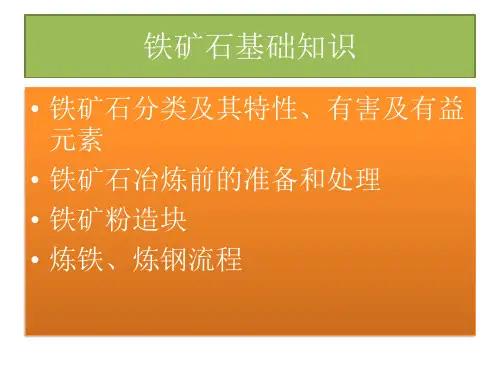 铁矿石基础知识

• 铁矿石分类及其特性、有害及有益元素
• 铁矿石冶炼前的准备和处理
• 铁矿粉造块
• 炼铁、炼钢流程